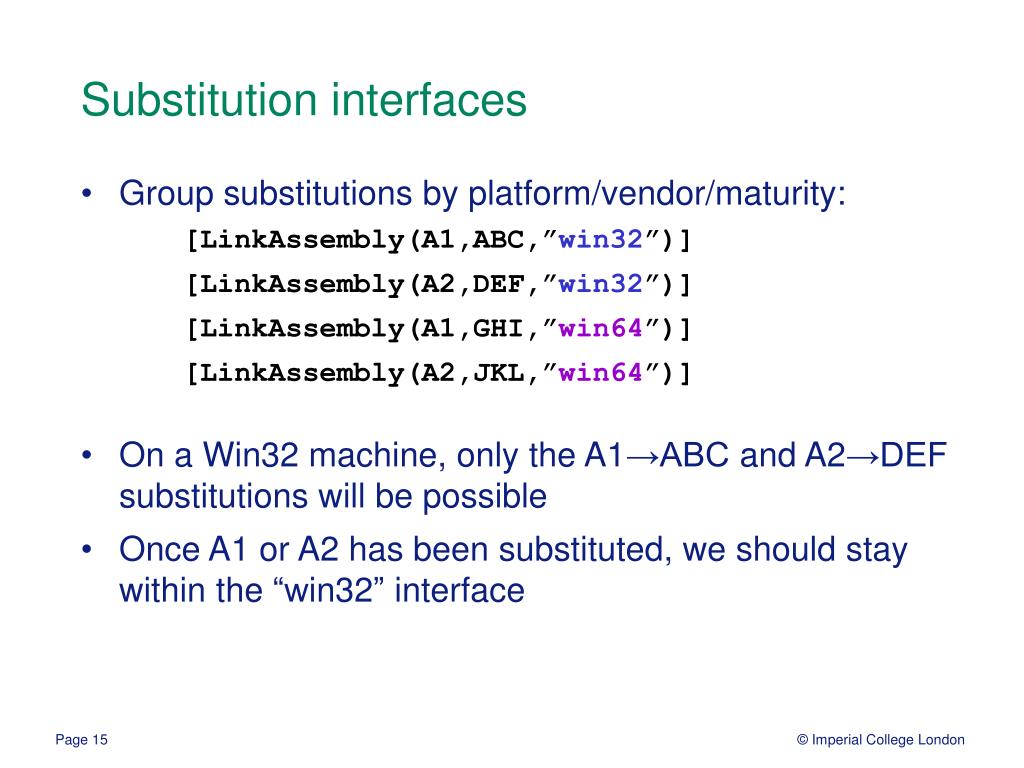 Substitution interfaces

• Group substitutions by platform/vendor/maturity:

[LinkAssembly(A1,ABC,”win32”)]

[LinkAssembly(A2,DEF,”win32”)]

[LinkAssembly(A1,GHI,”win64”)]

[LinkAssembly(A2,JKL,”win64”)]

• On a Win32 machine, only the A1→ABC and A2→DEF substitutions will be possible

• Once A1 or A2 has been substituted, we should stay within the “win32” interface

Page 15

© Imperial College London